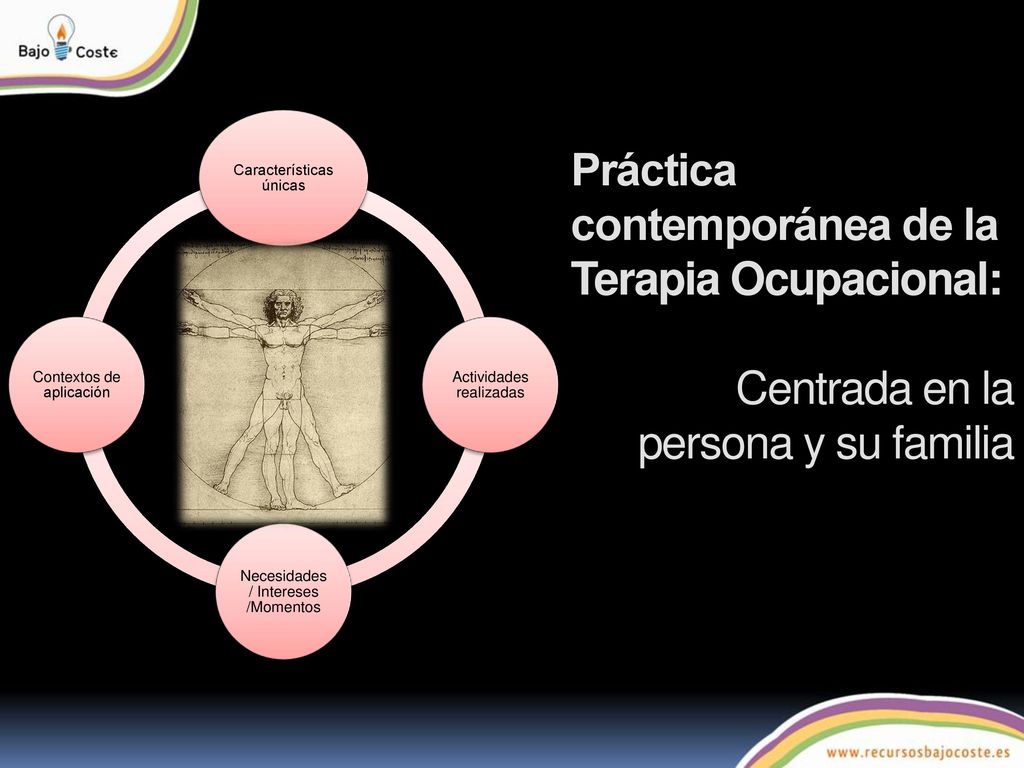 Bajo Coste

Características únicas

Actividades realizadas

Necesidades / Intereses /Momentos

Contextos de aplicación

Práctica contemporánea de la Terapia Ocupacional:

Centrada en la persona y su familia

www.recursosbajocoste.es